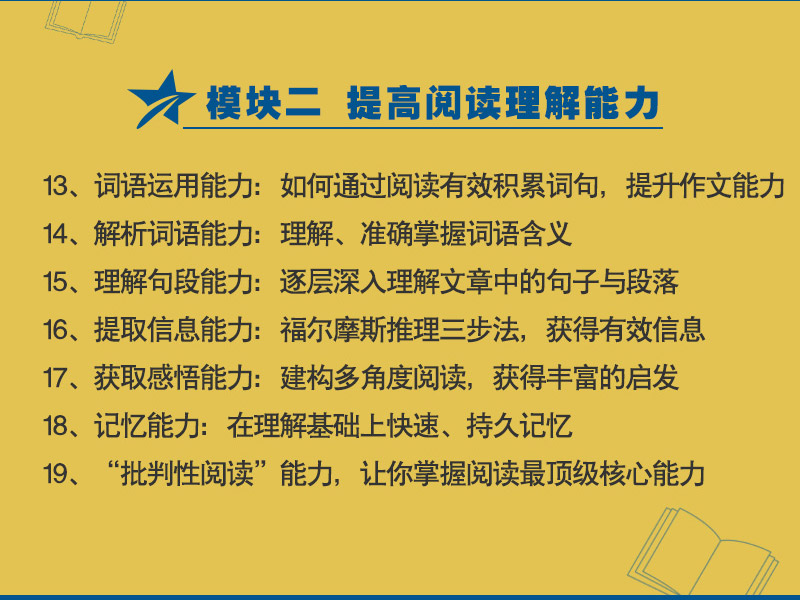 模块二 提高阅读理解能力

13、词语运用能力：如何通过阅读有效积累词句，提升作文能力
14、解析词语能力：理解、准确掌握词语含义
15、理解句段能力：逐层深入理解文章中的句子与段落
16、提取信息能力：福尔摩斯推理三步法，获得有效信息
17、获取感悟能力：建构多角度阅读，获得丰富的启发
18、记忆能力：在理解基础上快速、持久记忆
19、“批判性阅读”能力，让你掌握阅读最顶级核心能力